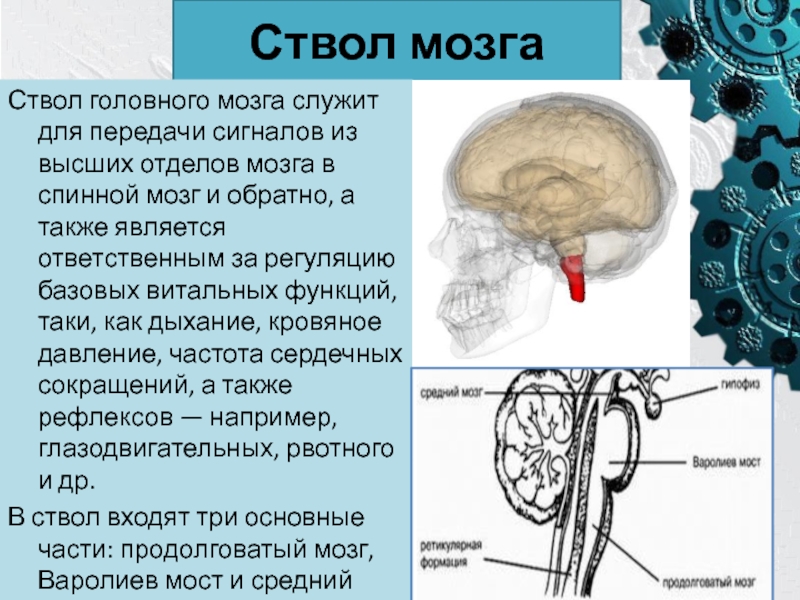 Ствол мозга

Ствол головного мозга служит для передачи сигналов из высших отделов мозга в спинной мозг и обратно, а также является ответственным за регуляцию базовых витальных функций, таки, как дыхание, кровяное давление, частота сердечных сокращений, а также рефлексов — например, глазодвигательных, рвотного и др.

В ствол входят три основные части: продолговатый мозг, Варолиев мост и средний

средний мозг
гипофиз
Варолиев мост
ретикулярная формация
продолговатый мозг